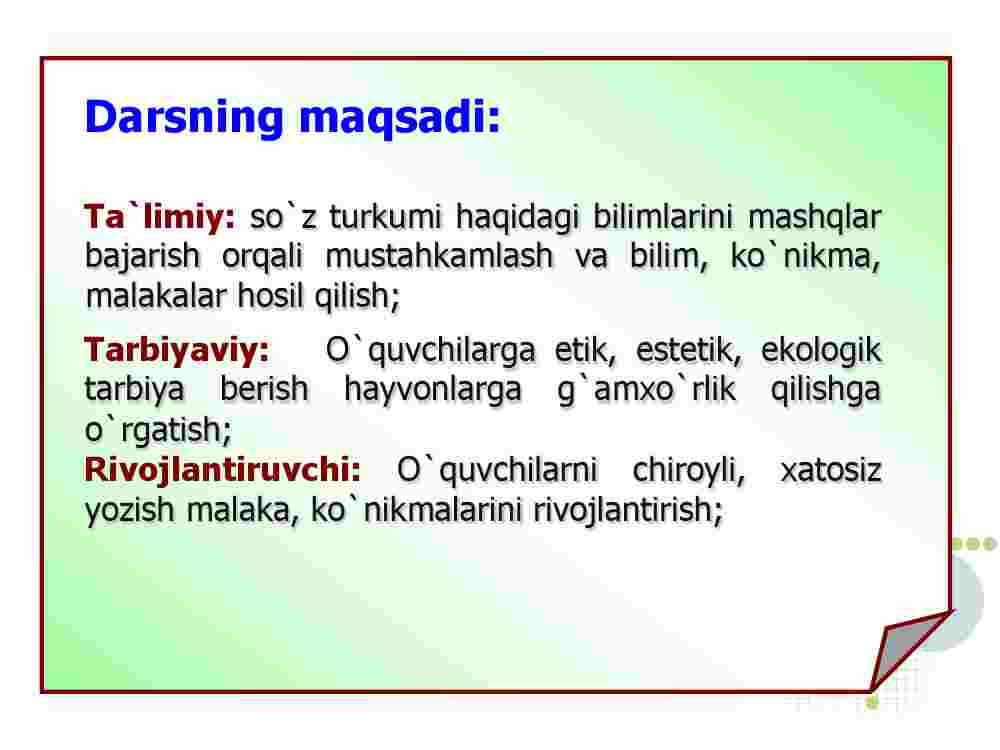 Darsning maqsadi:

Ta`limiy: so`z turkumi haqidagi bilimlarini mashqlar bajarish orqali mustahkamlash va bilim, ko`nikma, malakalar hosil qilish;

Tarbiyaviy: O`quvchilarga etik, estetik, ekologik tarbiya berish hayvonlarga g`amxo`rlik qilishga o`rgatish;
Rivojlantiruvchi: O`quvchilarni chiroyli, xatosiz yozish malaka, ko`nikmalarini rivojlantirish;